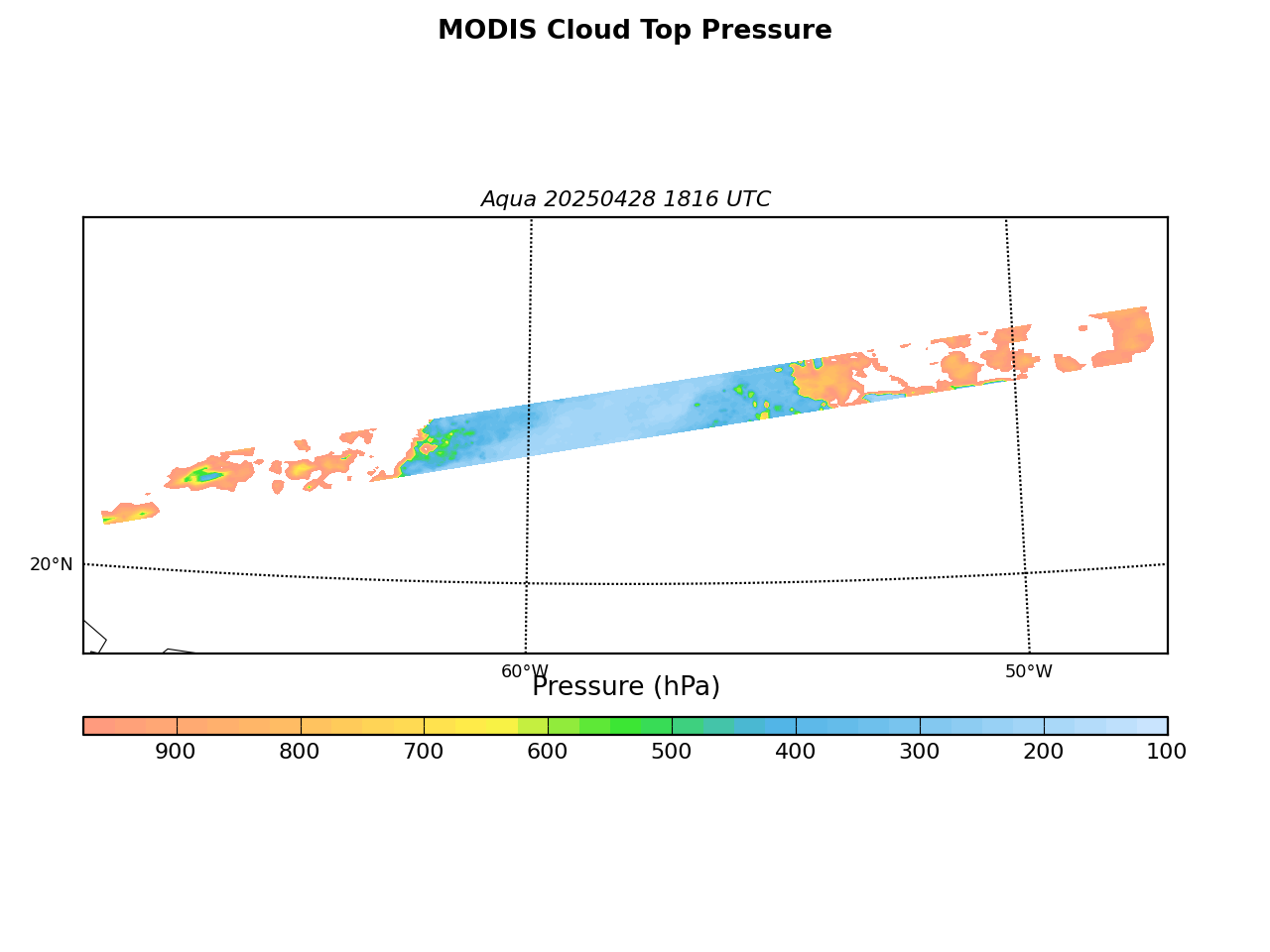 MODIS Cloud Top Pressure

Aqua 20250428 1816 UTC

20°N

60°W

50°W

Pressure (hPa)

900 800 700 600 500 400 300 200 100